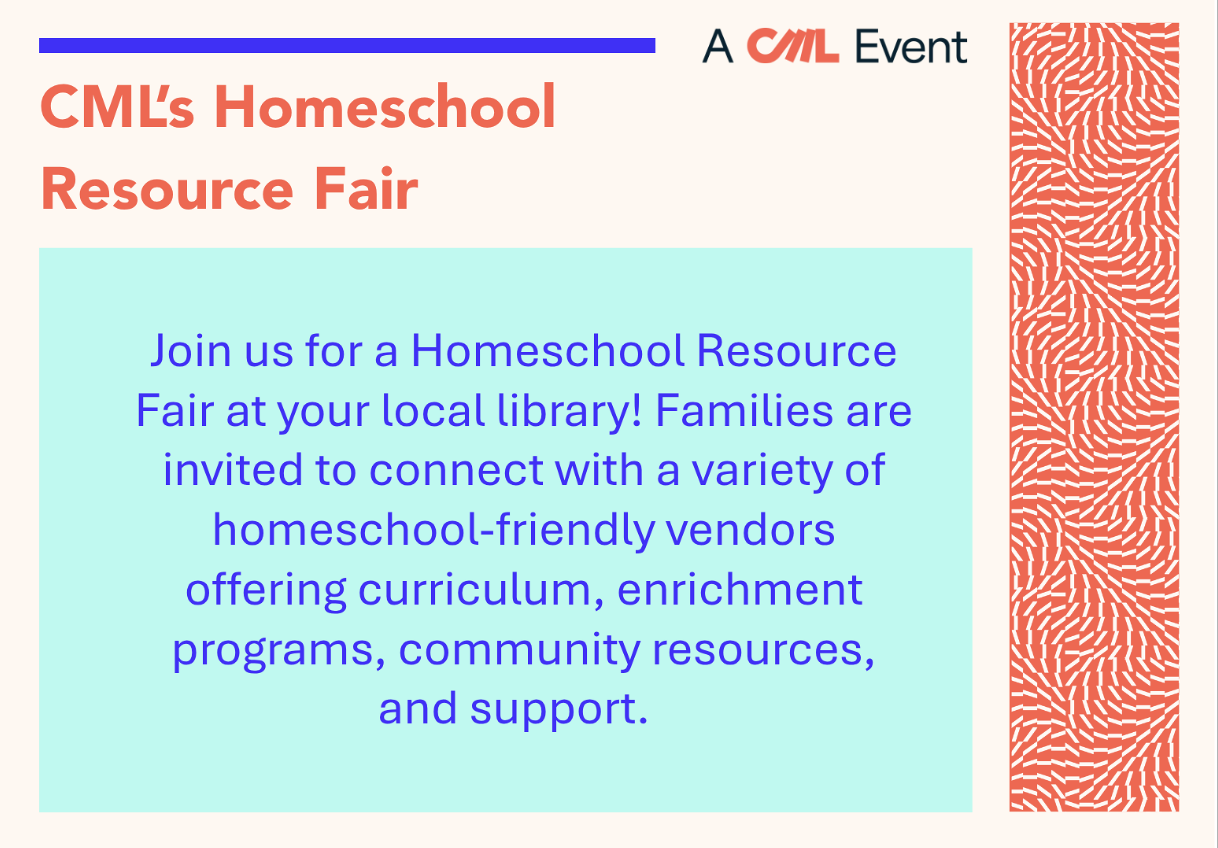 A CML Event

CML's Homeschool Resource Fair

Join us for a Homeschool Resource Fair at your local library! Families are invited to connect with a variety of homeschool-friendly vendors offering curriculum, enrichment programs, community resources, and support.